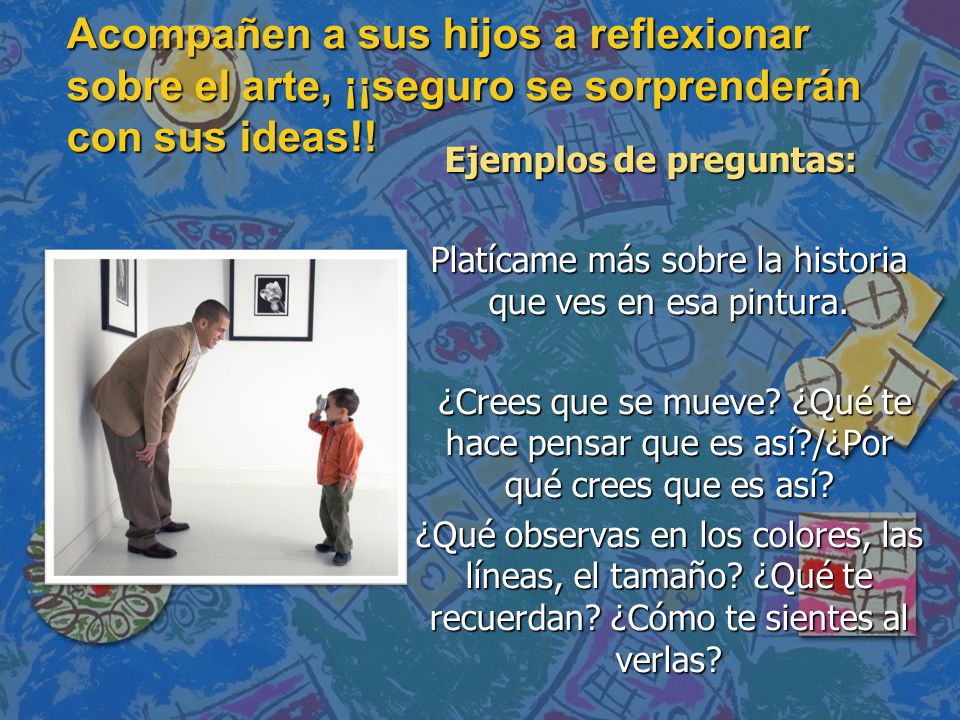 Acompañen a sus hijos a reflexionar sobre el arte, ¡¡seguro se sorprenderán con sus ideas!!

Ejemplos de preguntas:

Platícame más sobre la historia que ves en esa pintura.

¿Crees que se mueve? ¿Qué te hace pensar que es así?/¿Por qué crees que es así?

¿Qué observas en los colores, las líneas, el tamaño? ¿Qué te recuerdan? ¿Cómo te sientes al verlas?